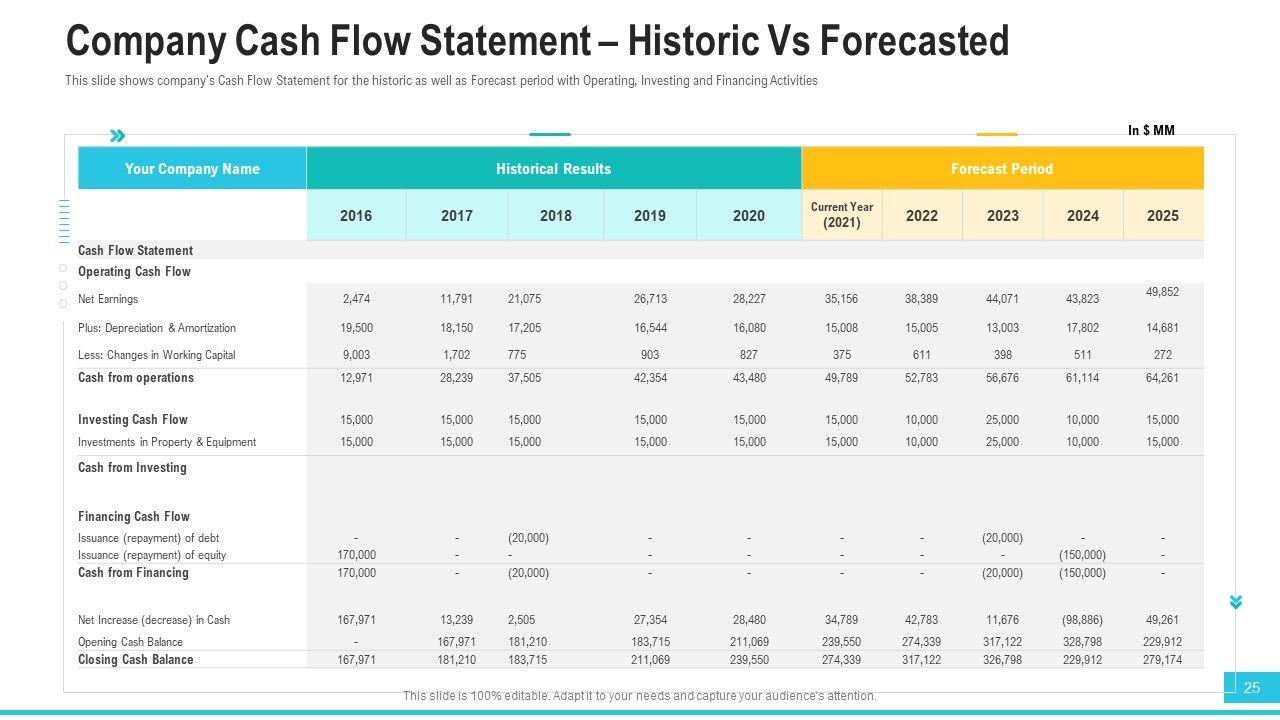 Company Cash Flow Statement – Historic Vs Forecasted

This slide shows company's Cash Flow Statement for the historic as well as Forecast period with Operating, Investing and Financing Activities

In $ MM

| Your Company Name | Historical Results | | | | | Forecast Period | | | | |
|---|---|---|---|---|---|---|---|---|---|---|
| | 2016 | 2017 | 2018 | 2019 | 2020 | Current Year (2021) | 2022 | 2023 | 2024 | 2025 |
| Cash Flow Statement | | | | | | | | | | |
| Operating Cash Flow | | | | | | | | | | |
| Net Earnings | 2,474 | 11,791 | 21,075 | 26,713 | 28,227 | 35,156 | 38,389 | 44,071 | 43,823 | 49,852 |
| Plus: Depreciation & Amortization | 19,500 | 18,150 | 17,205 | 16,544 | 16,080 | 15,008 | 15,005 | 13,003 | 17,802 | 14,681 |
| Less: Changes in Working Capital | 9,003 | 1,702 | 775 | 903 | 827 | 375 | 611 | 398 | 511 | 272 |
| Cash from operations | 12,971 | 28,239 | 37,505 | 42,354 | 43,480 | 49,789 | 52,783 | 56,676 | 61,114 | 64,261 |
| Investing Cash Flow | 15,000 | 15,000 | 15,000 | 15,000 | 15,000 | 15,000 | 10,000 | 25,000 | 10,000 | 15,000 |
| Investments in Property & Equipment | 15,000 | 15,000 | 15,000 | 15,000 | 15,000 | 15,000 | 10,000 | 25,000 | 10,000 | 15,000 |
| Cash from Investing | | | | | | | | | | |
| Financing Cash Flow | | | | | | | | | | |
| Issuance (repayment) of debt | - | - | (20,000) | - | - | - | - | (20,000) | - | - |
| Issuance (repayment) of equity | 170,000 | - | - | - | - | - | - | - | (150,000) | - |
| Cash from Financing | 170,000 | - | (20,000) | - | - | - | - | (20,000) | (150,000) | - |
| Net Increase (decrease) in Cash | 167,971 | 13,239 | 2,505 | 27,354 | 28,480 | 34,789 | 42,783 | 11,676 | (98,886) | 49,261 |
| Opening Cash Balance | - | 167,971 | 181,210 | 183,715 | 211,069 | 239,550 | 274,339 | 317,122 | 328,798 | 229,912 |
| Closing Cash Balance | 167,971 | 181,210 | 183,715 | 211,069 | 239,550 | 274,339 | 317,122 | 326,798 | 229,912 | 279,174 |

This slide is 100% editable. Adapt it to your needs and capture your audience's attention.

25